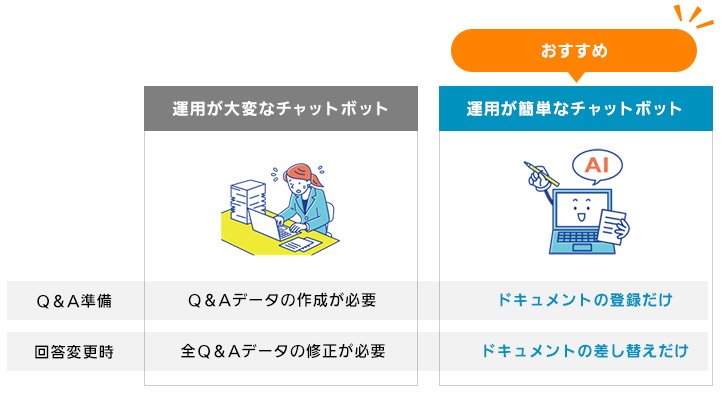 おすすめ

| | 運用が大変なチャットボット | 運用が簡単なチャットボット |
|---|---|---|
| | | AI |
| Q＆A準備 | Q＆Aデータの作成が必要 | ドキュメントの登録だけ |
| 回答変更時 | 全Q＆Aデータの修正が必要 | ドキュメントの差し替えだけ |